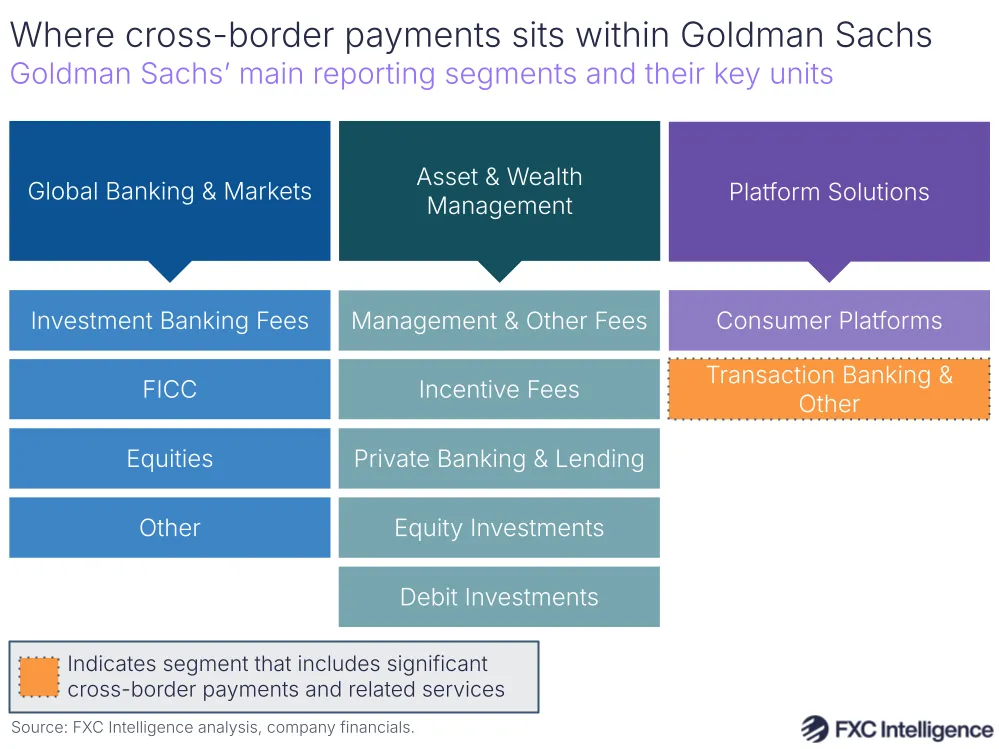 Where cross-border payments sits within Goldman Sachs
Goldman Sachs' main reporting segments and their key units

Global Banking & Markets

Investment Banking Fees

FICC

Equities

Other

Asset & Wealth Management

Management & Other Fees

Incentive Fees

Private Banking & Lending

Equity Investments

Debit Investments

Platform Solutions

Consumer Platforms

Transaction Banking & Other

Indicates segment that includes significant cross-border payments and related services

Source: FXC Intelligence analysis, company financials.

FXC Intelligence